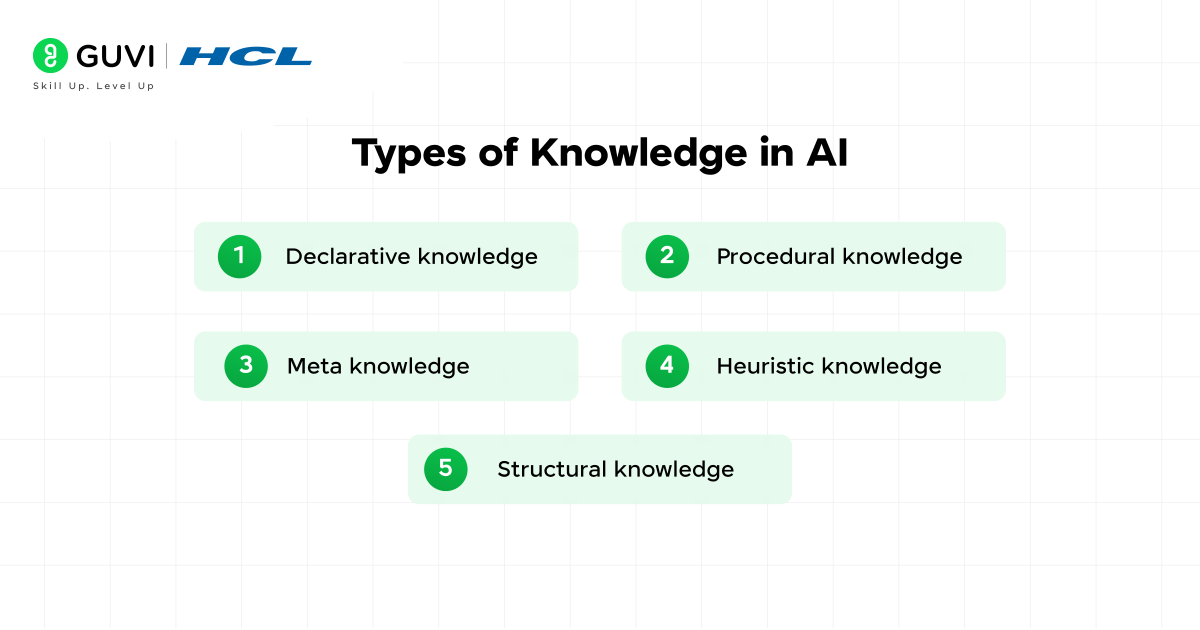 GUVI | HCL
Skill Up. Level Up

Types of Knowledge in AI

1 Declarative knowledge

2 Procedural knowledge

3 Meta knowledge

4 Heuristic knowledge

5 Structural knowledge